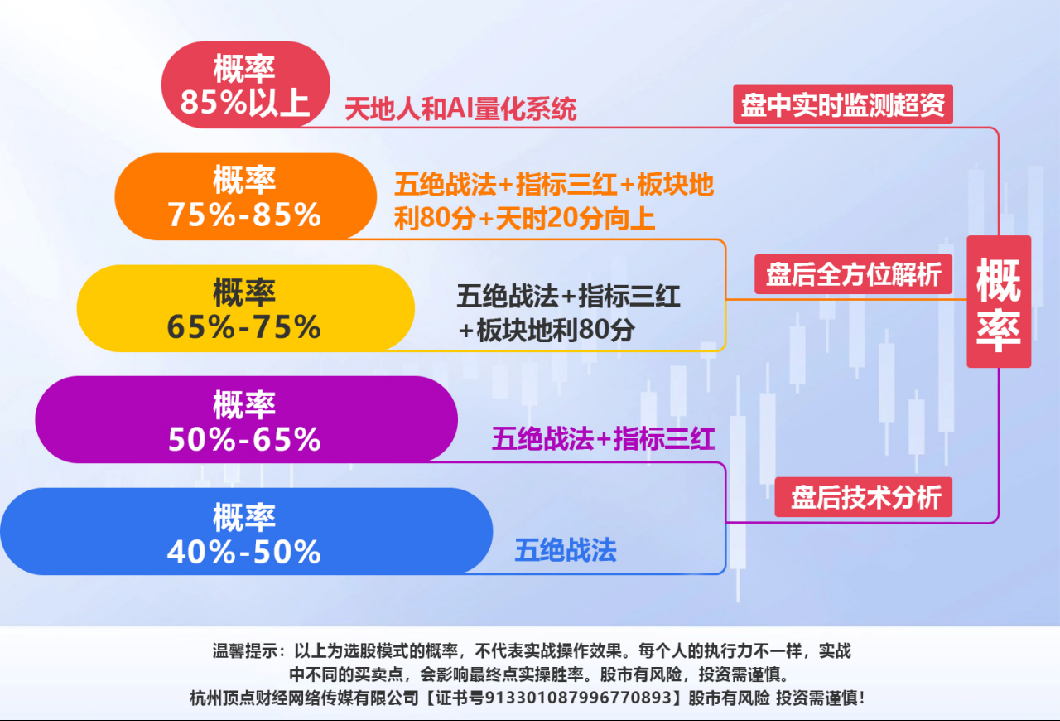 概率
85%以上
天地人和AI量化系统

概率
75%-85%
五绝战法+指标三红+板块地利80分+天时20分向上

概率
65%-75%
五绝战法+指标三红+板块地利80分

概率
50%-65%
五绝战法+指标三红

概率
40%-50%
五绝战法

盘中实时监测超资

盘后全方位解析

盘后技术分析

概率

温馨提示：以上为选股模式的概率，不代表实战操作效果。每个人的执行力不一样，实战中不同的买卖点，会影响最终点实操胜率。股市有风险，投资需谨慎。
杭州顶点财经网络传媒有限公司【证书号913301087996770893】股市有风险 投资需谨慎！